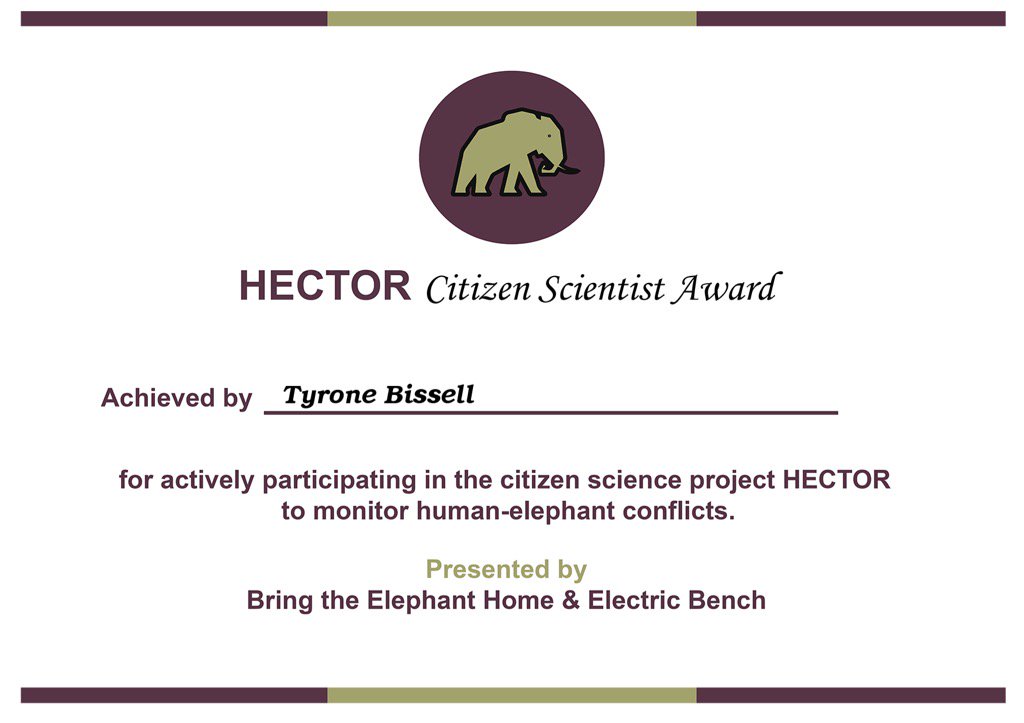 HECTOR Citizen Scientist Award

Achieved by Tyrone Bissell

for actively participating in the citizen science project HECTOR to monitor human-elephant conflicts.

Presented by
Bring the Elephant Home & Electric Bench